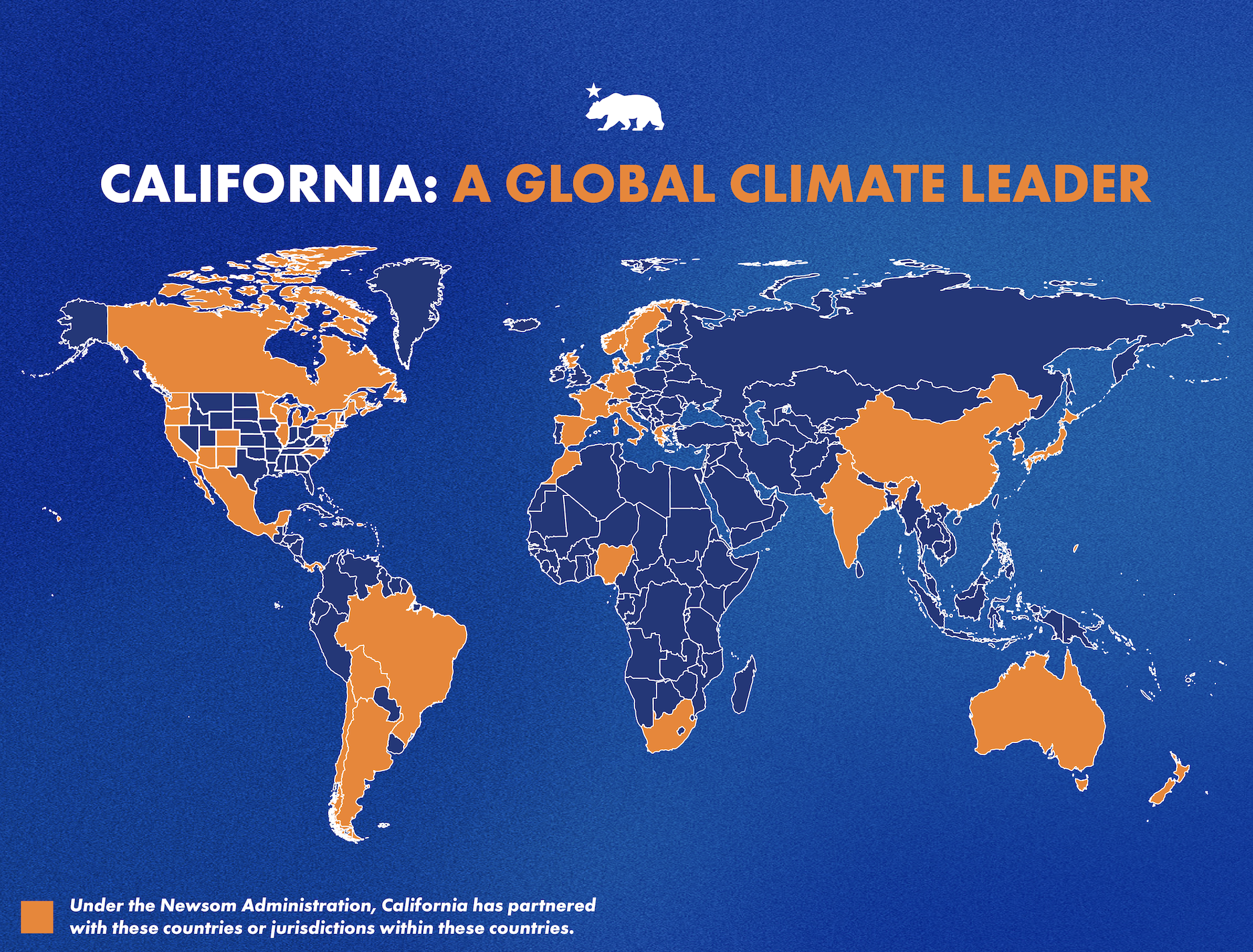 CALIFORNIA: A GLOBAL CLIMATE LEADER

Under the Newsom Administration, California has partnered with these countries or jurisdictions within these countries.